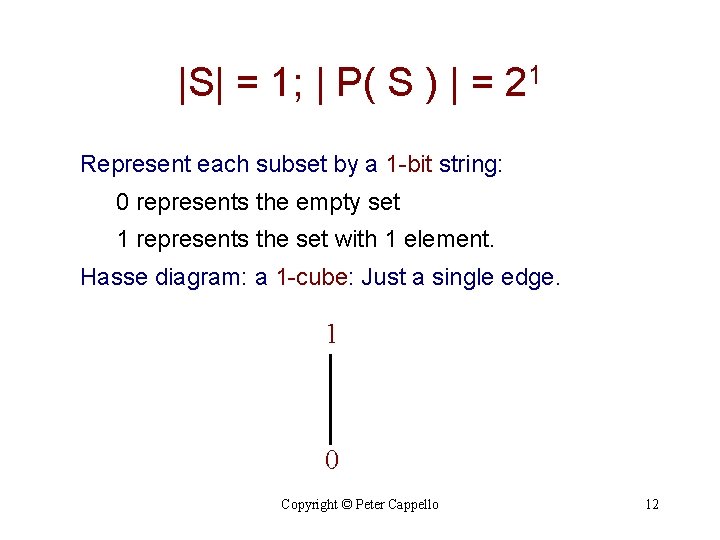 $|S| = 1; | P( S ) | = 2^1$

Represent each subset by a 1-bit string:

0 represents the empty set

1 represents the set with 1 element.

Hasse diagram: a 1-cube: Just a single edge.

1

0

Copyright © Peter Cappello

12